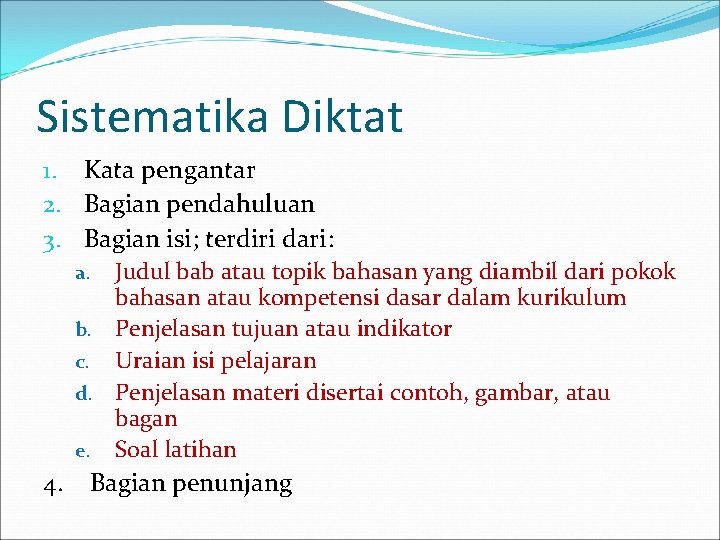 Sistematika Diktat

1. Kata pengantar
2. Bagian pendahuluan
3. Bagian isi; terdiri dari:
   a. Judul bab atau topik bahasan yang diambil dari pokok bahasan atau kompetensi dasar dalam kurikulum
   b. Penjelasan tujuan atau indikator
   c. Uraian isi pelajaran
   d. Penjelasan materi disertai contoh, gambar, atau bagan
   e. Soal latihan
4. Bagian penunjang